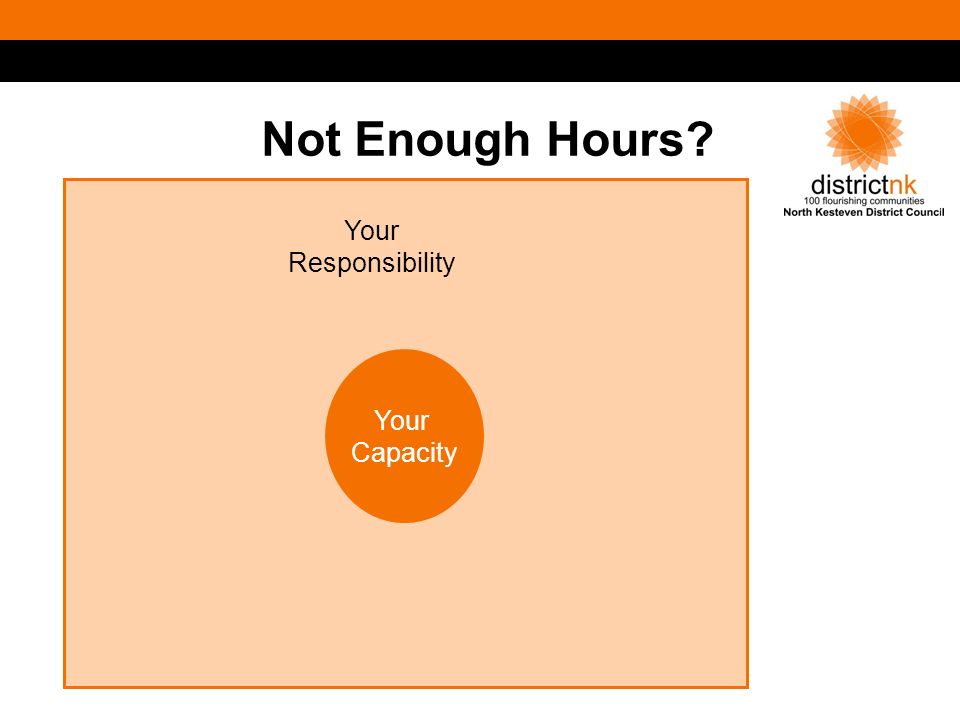 Not Enough Hours?

districtnk
100 flourishing communities
North Kesteven District Council

Your Responsibility

Your Capacity